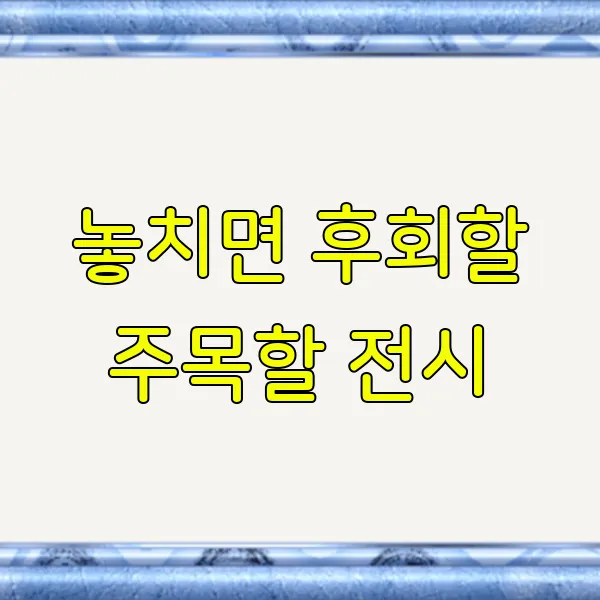 놓치면 후회할
주목할 전시